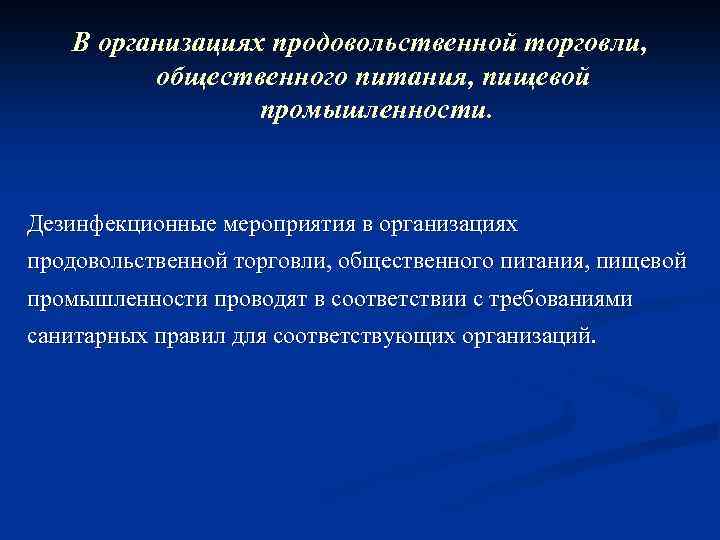 В организациях продовольственной торговли, общественного питания, пищевой промышленности.

Дезинфекционные мероприятия в организациях продовольственной торговли, общественного питания, пищевой промышленности проводят в соответствии с требованиями санитарных правил для соответствующих организаций.